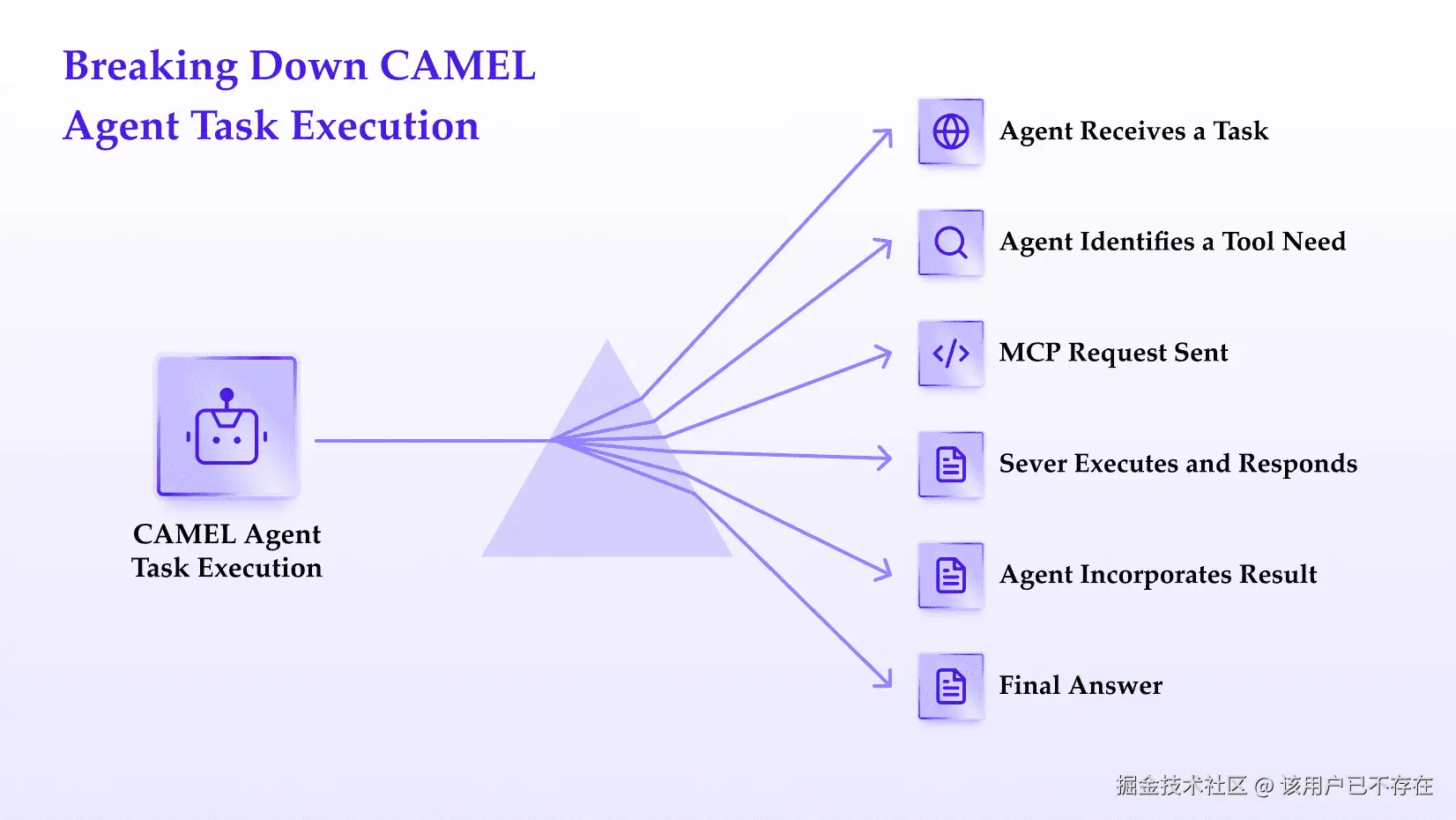 Breaking Down CAMEL Agent Task Execution

CAMEL Agent Task Execution

Agent Receives a Task

Agent Identifies a Tool Need

MCP Request Sent

Sever Executes and Responds

Agent Incorporates Result

Final Answer

掘金技术社区 @ 该用户已不存在